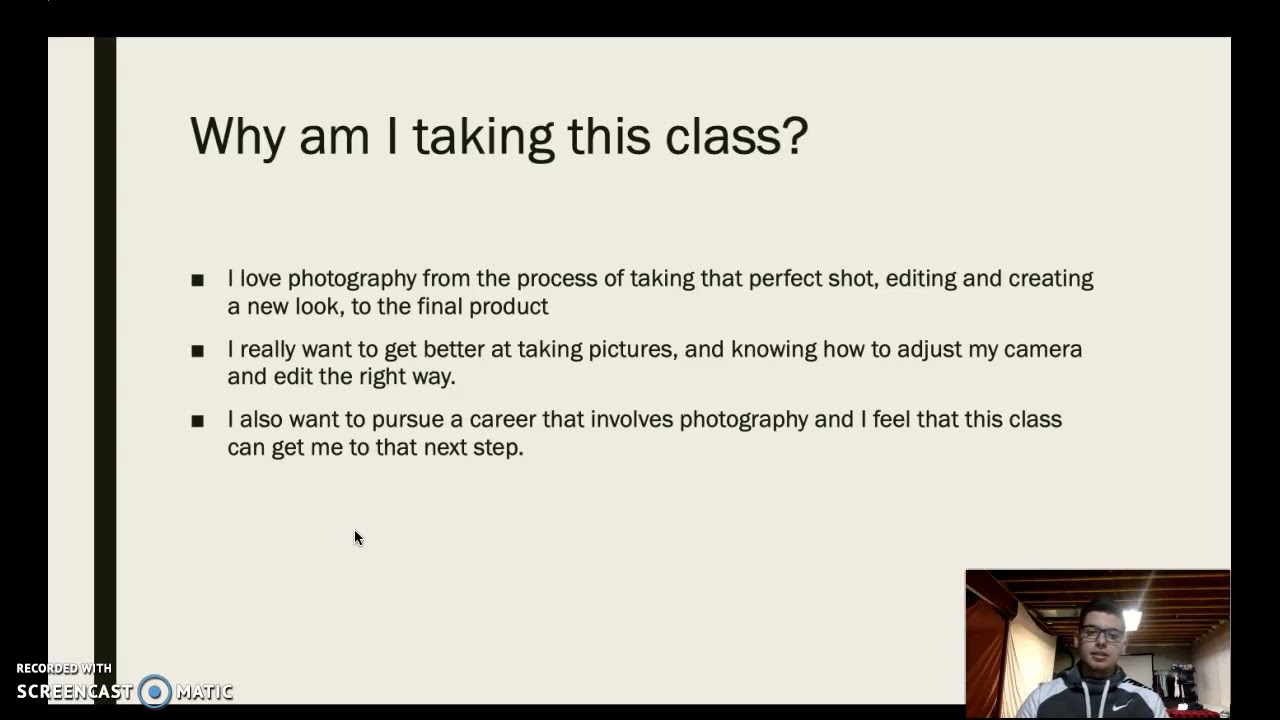 Why am I taking this class?

■ I love photography from the process of taking that perfect shot, editing and creating a new look, to the final product

■ I really want to get better at taking pictures, and knowing how to adjust my camera and edit the right way.

■ I also want to pursue a career that involves photography and I feel that this class can get me to that next step.

RECORDED WITH
SCREENCAST MATIC